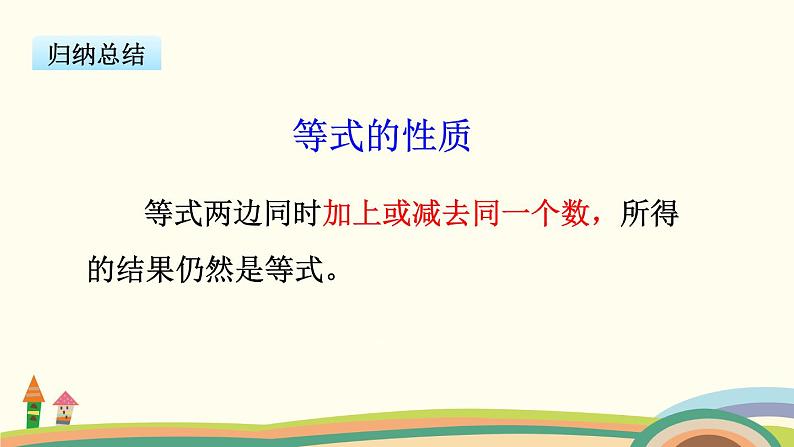 归纳总结

等式的性质

等式两边同时加上或减去同一个数，所得的结果仍然是等式。